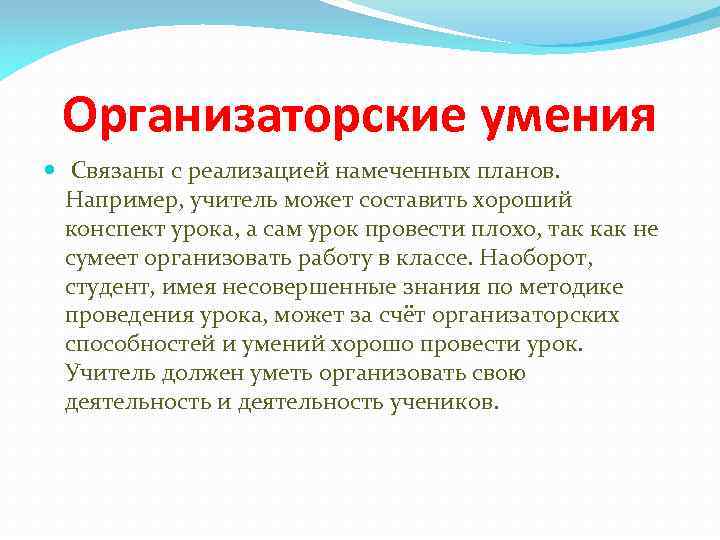 Организаторские умения

Связаны с реализацией намеченных планов. Например, учитель может составить хороший конспект урока, а сам урок провести плохо, так как не сумеет организовать работу в классе. Наоборот, студент, имея несовершенные знания по методике проведения урока, может за счёт организаторских способностей и умений хорошо провести урок. Учитель должен уметь организовать свою деятельность и деятельность учеников.